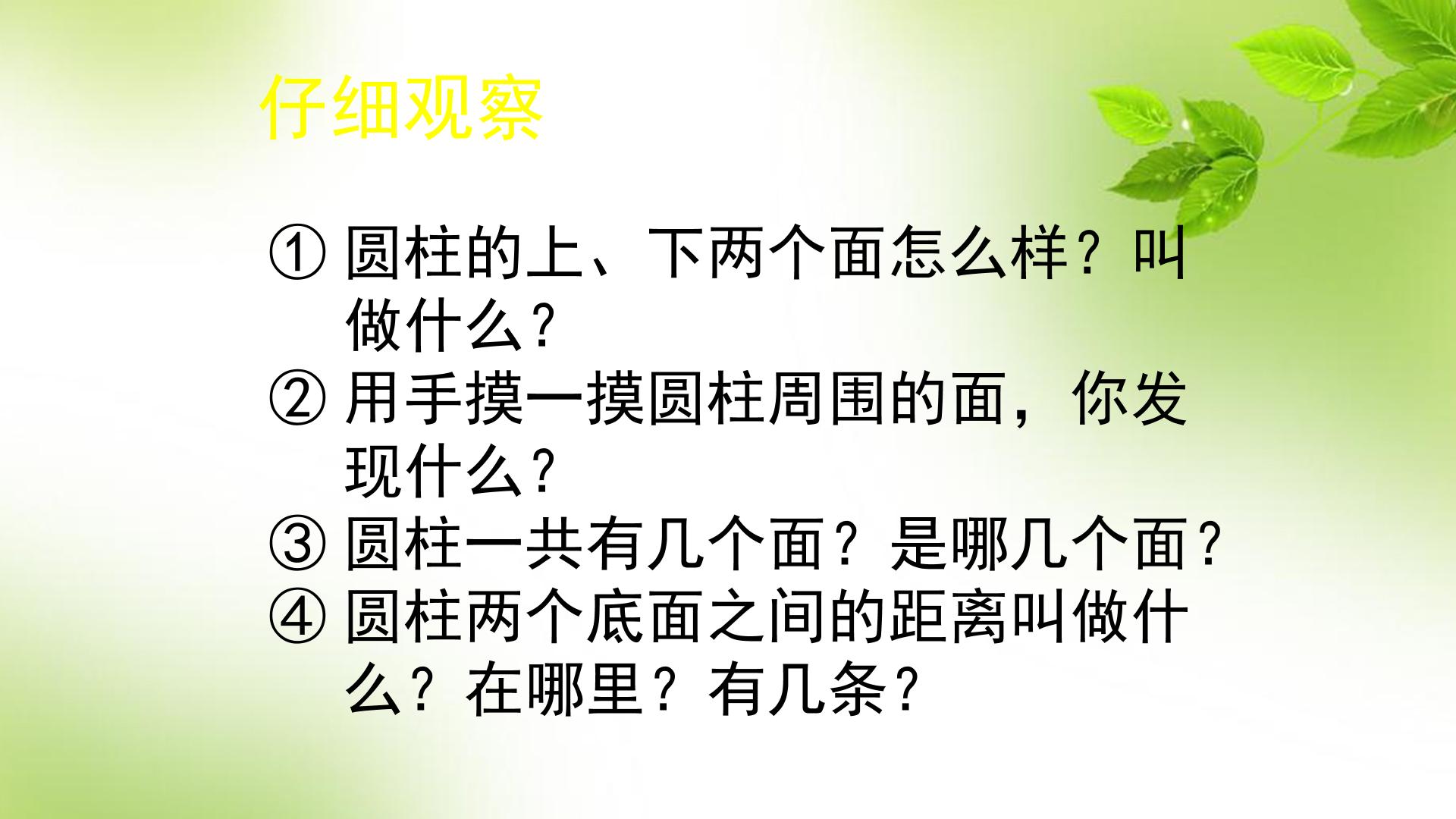 仔细观察

①圆柱的上、下两个面怎么样？叫做什么?

②用手摸一摸圆柱周围的面，你发现什么?

③圆柱一共有几个面？是哪几个面？

④圆柱两个底面之间的距离叫做什么？在哪里？有几条?